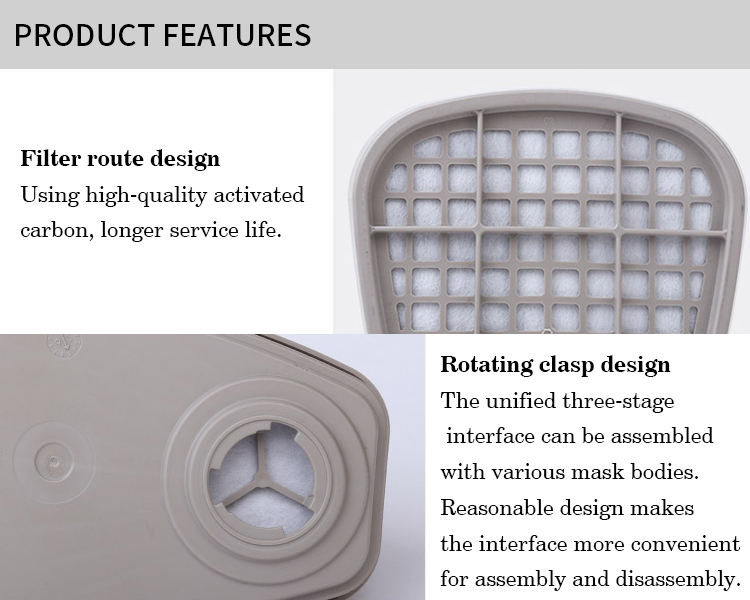 PRODUCT FEATURES

Filter route design
Using high-quality activated carbon, longer service life.

Rotating clasp design
The unified three-stage interface can be assembled with various mask bodies. Reasonable design makes the interface more convenient for assembly and disassembly.